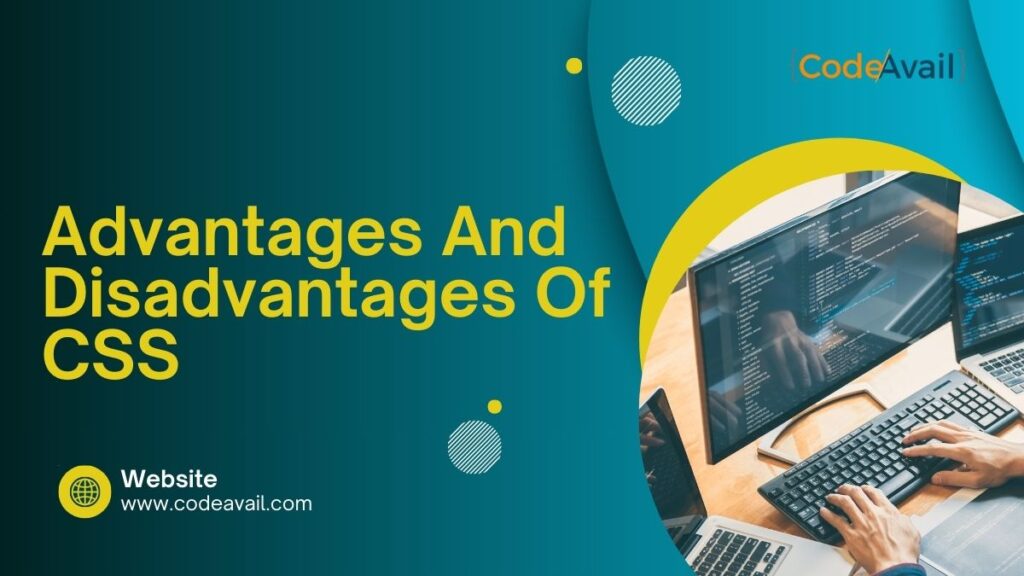 CodeAvail

Advantages And Disadvantages Of CSS

Website
www.codeavail.com